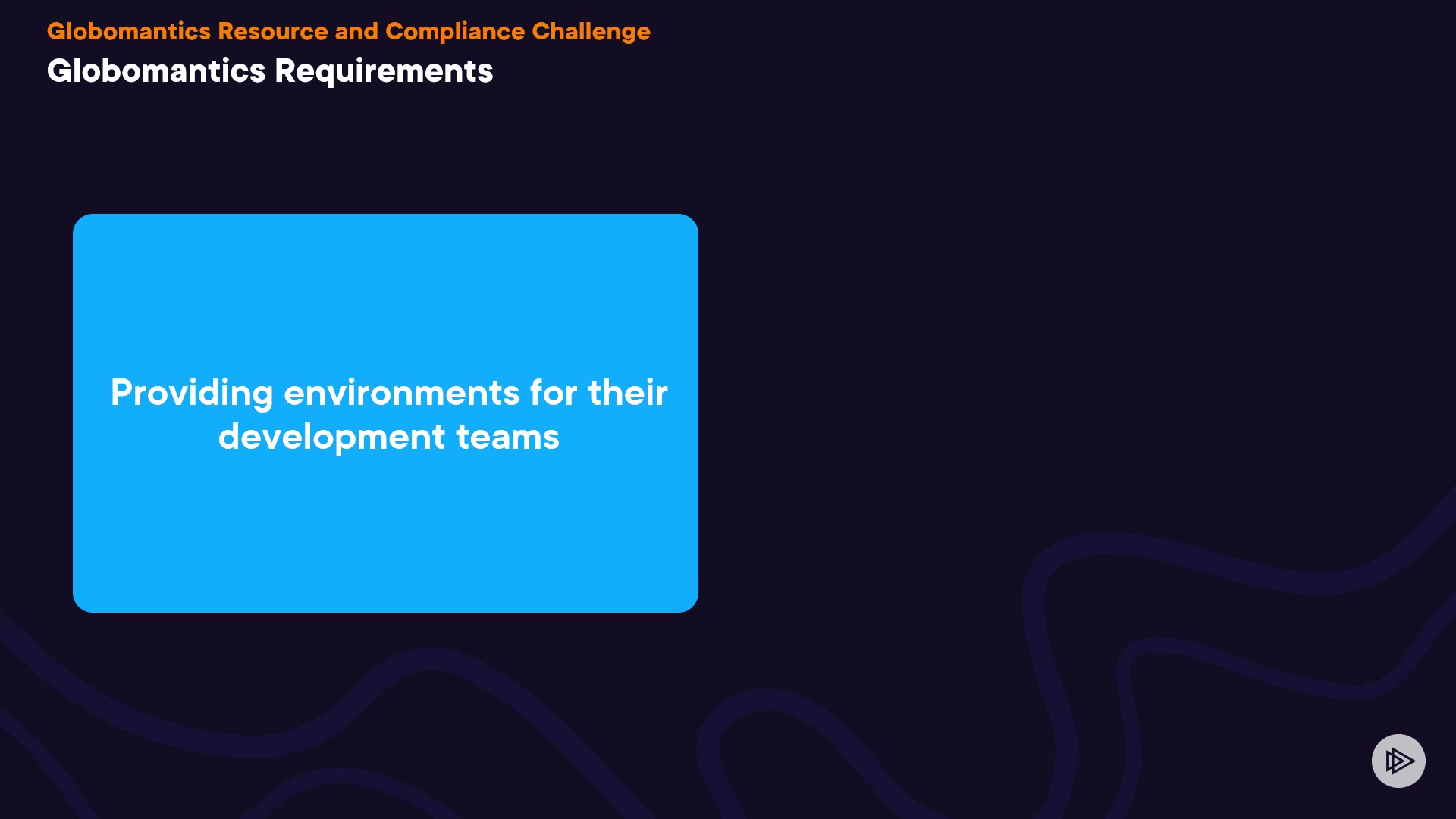 Globomantics Resource and Compliance Challenge
Globomantics Requirements

Providing environments for their development teams